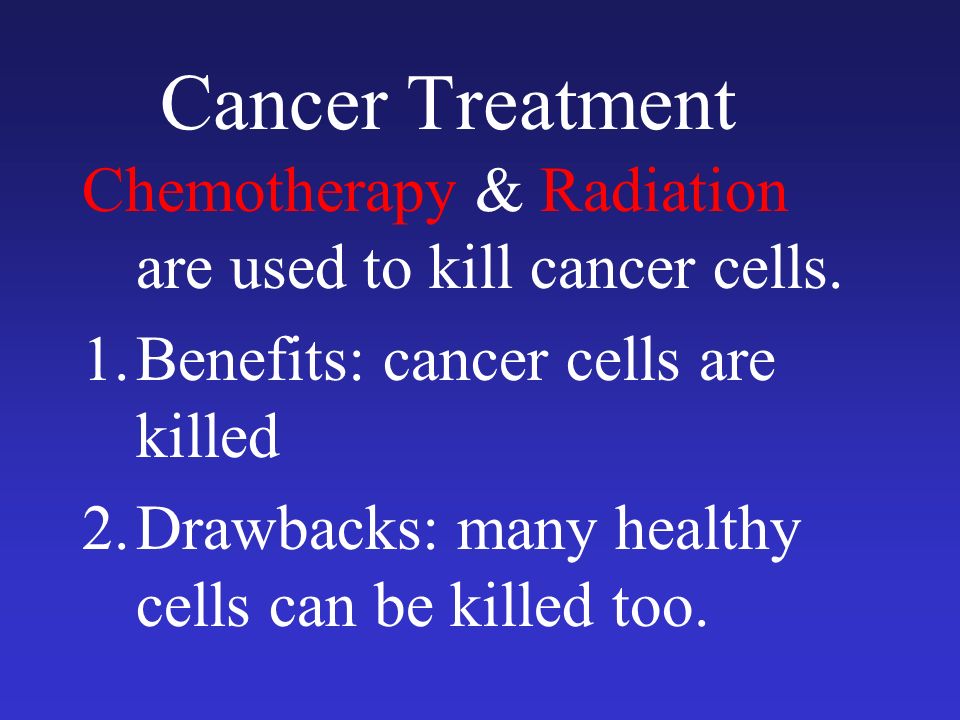 Cancer Treatment

Chemotherapy & Radiation are used to kill cancer cells.

1. Benefits: cancer cells are killed

2. Drawbacks: many healthy cells can be killed too.